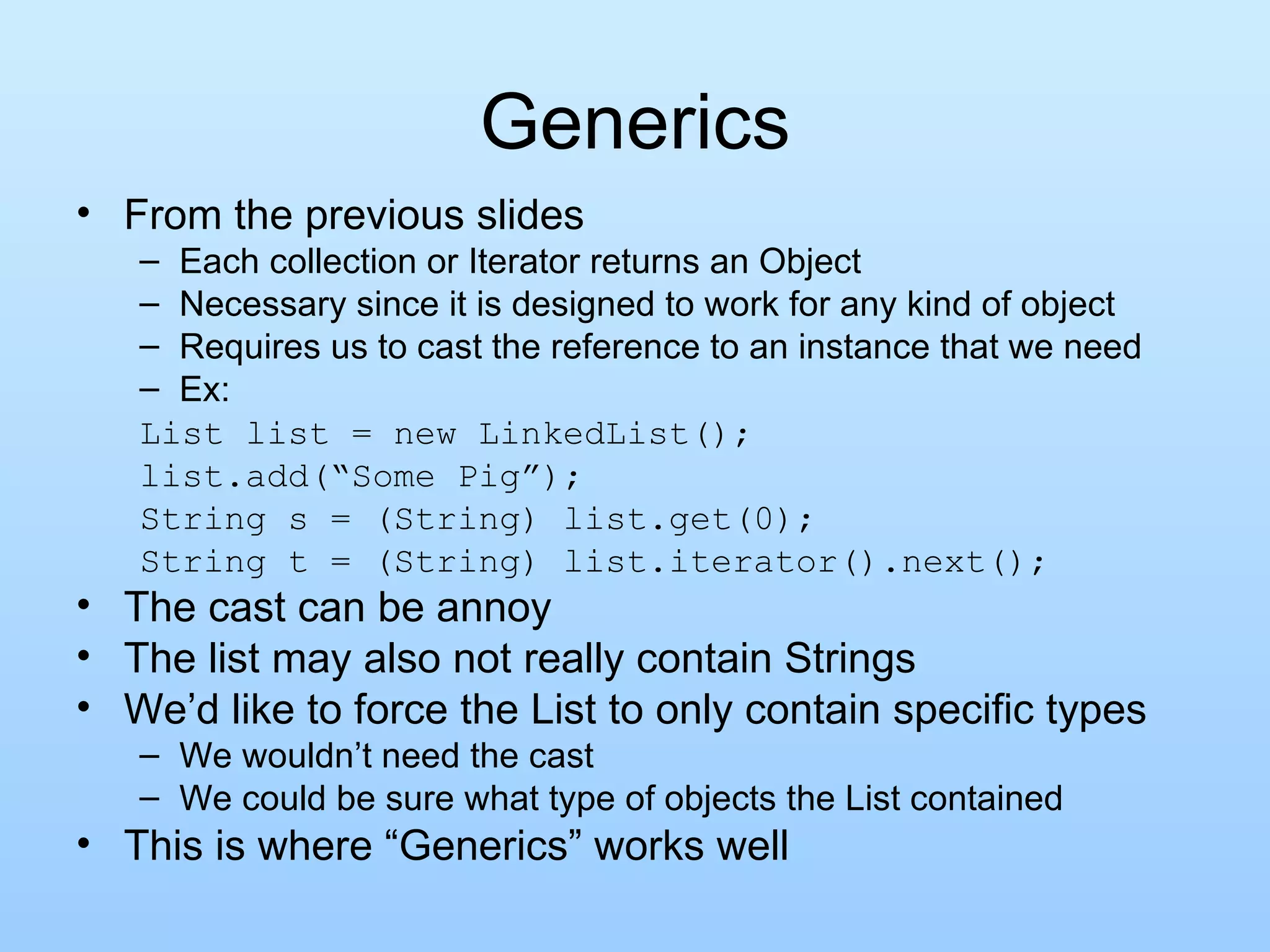 Generics

• From the previous slides
  – Each collection or Iterator returns an Object
  – Necessary since it is designed to work for any kind of object
  – Requires us to cast the reference to an instance that we need
  – Ex:

List list = new LinkedList();
list.add(“Some Pig”);
String s = (String) list.get(0);
String t = (String) list.iterator().next();

• The cast can be annoy
• The list may also not really contain Strings
• We’d like to force the List to only contain specific types
  – We wouldn’t need the cast
  – We could be sure what type of objects the List contained
• This is where “Generics” works well